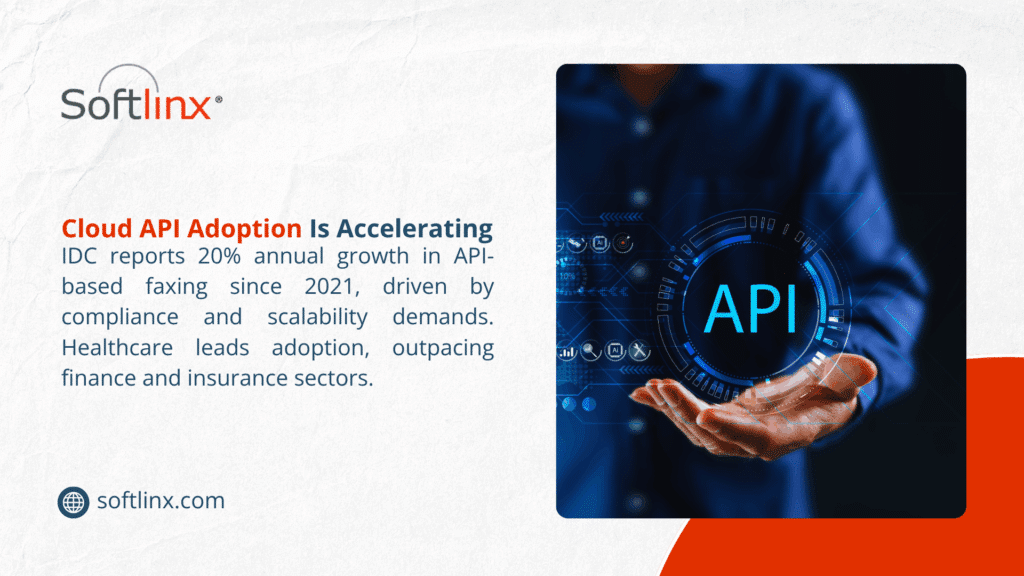 Softlinx®

Cloud API Adoption Is Accelerating
IDC reports 20% annual growth in API-based faxing since 2021, driven by compliance and scalability demands. Healthcare leads adoption, outpacing finance and insurance sectors.

softlinx.com

API